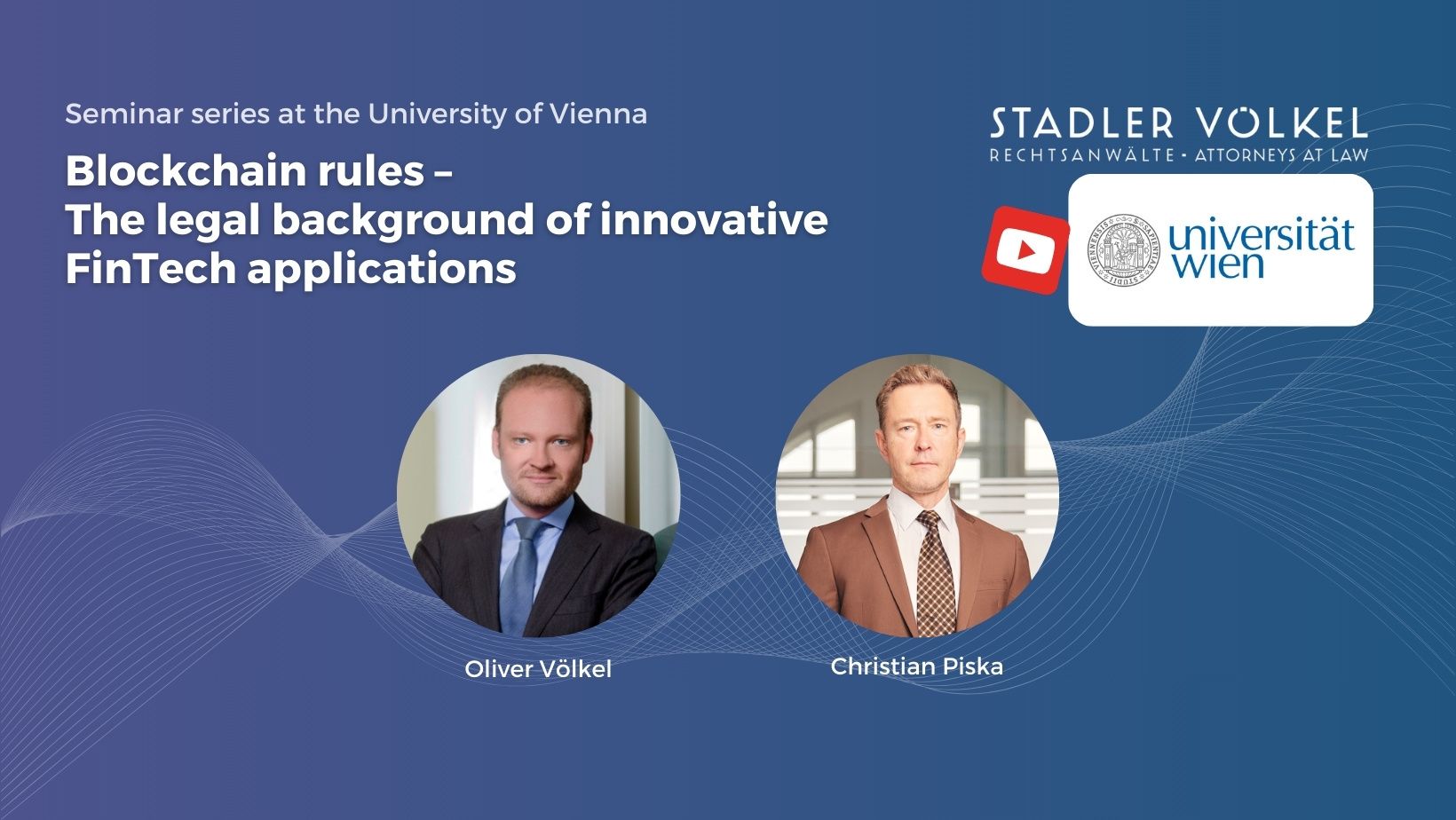 Seminar series at the University of Vienna

Blockchain rules –
The legal background of innovative FinTech applications

STADLER VÖLKEL
RECHTSANWÄLTE • ATTORNEYS AT LAW

universität wien

Oliver Völkel

Christian Piska